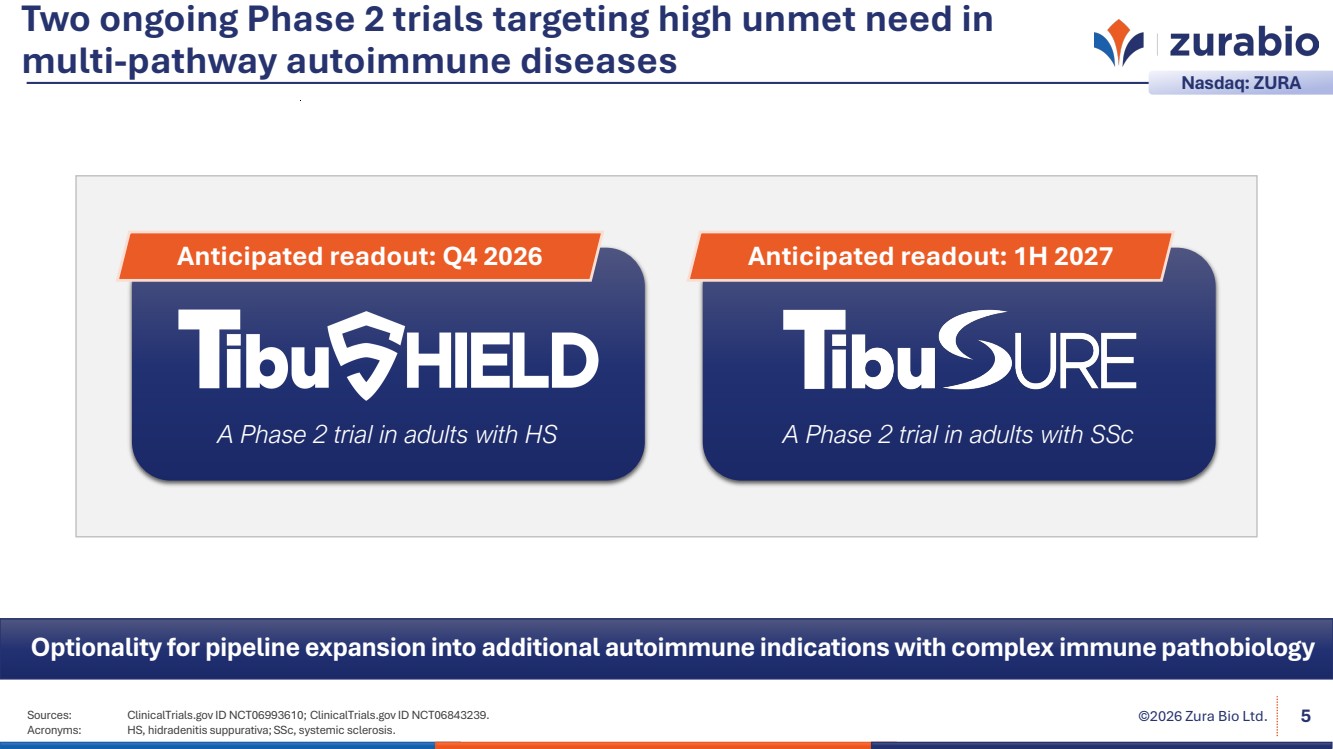 Two ongoing Phase 2 trials targeting high unmet need in multi-pathway autoimmune diseases

zurabio

Nasdaq: ZURA

Anticipated readout: Q4 2026

TibuSHIELD

A Phase 2 trial in adults with HS

Anticipated readout: 1H 2027

TibuSURE

A Phase 2 trial in adults with SSc

Optionality for pipeline expansion into additional autoimmune indications with complex immune pathobiology

Sources: ClinicalTrials.gov ID NCT06993610; ClinicalTrials.gov ID NCT06843239.
Acronyms: HS, hidradenitis suppurativa; SSc, systemic sclerosis.

©2026 Zura Bio Ltd.

5